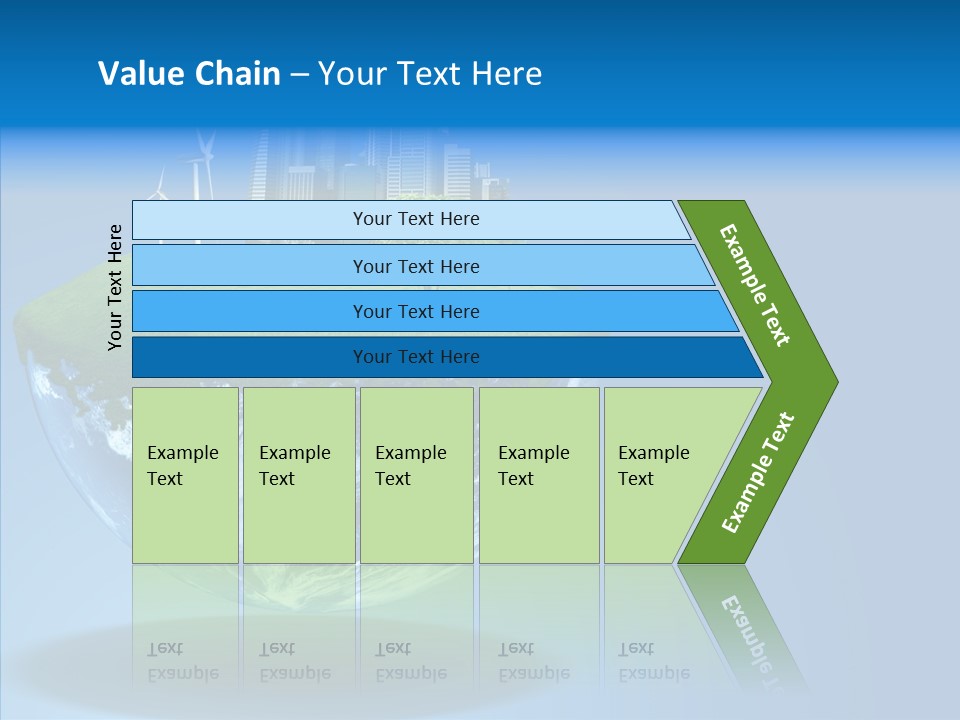 Value Chain – Your Text Here

Your Text Here

Your Text Here

Your Text Here

Your Text Here

Your Text Here

Example Text

Example Text

Example Text

Example Text

Example Text

Example Text

Example Text